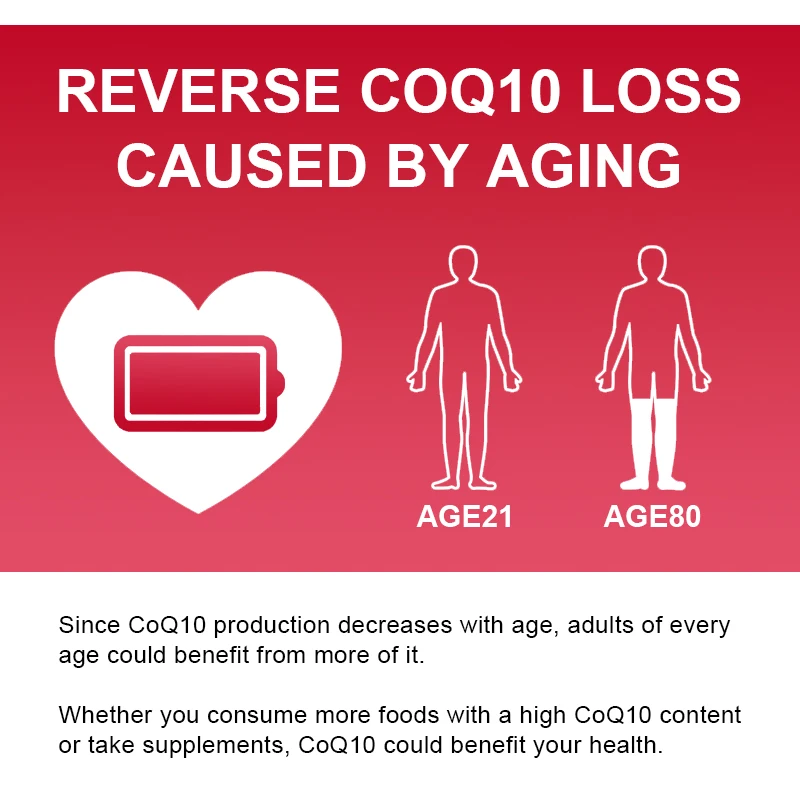 REVERSE COQ10 LOSS CAUSED BY AGING

AGE21

AGE80

Since CoQ10 production decreases with age, adults of every age could benefit from more of it.

Whether you consume more foods with a high CoQ10 content or take supplements, CoQ10 could benefit your health.